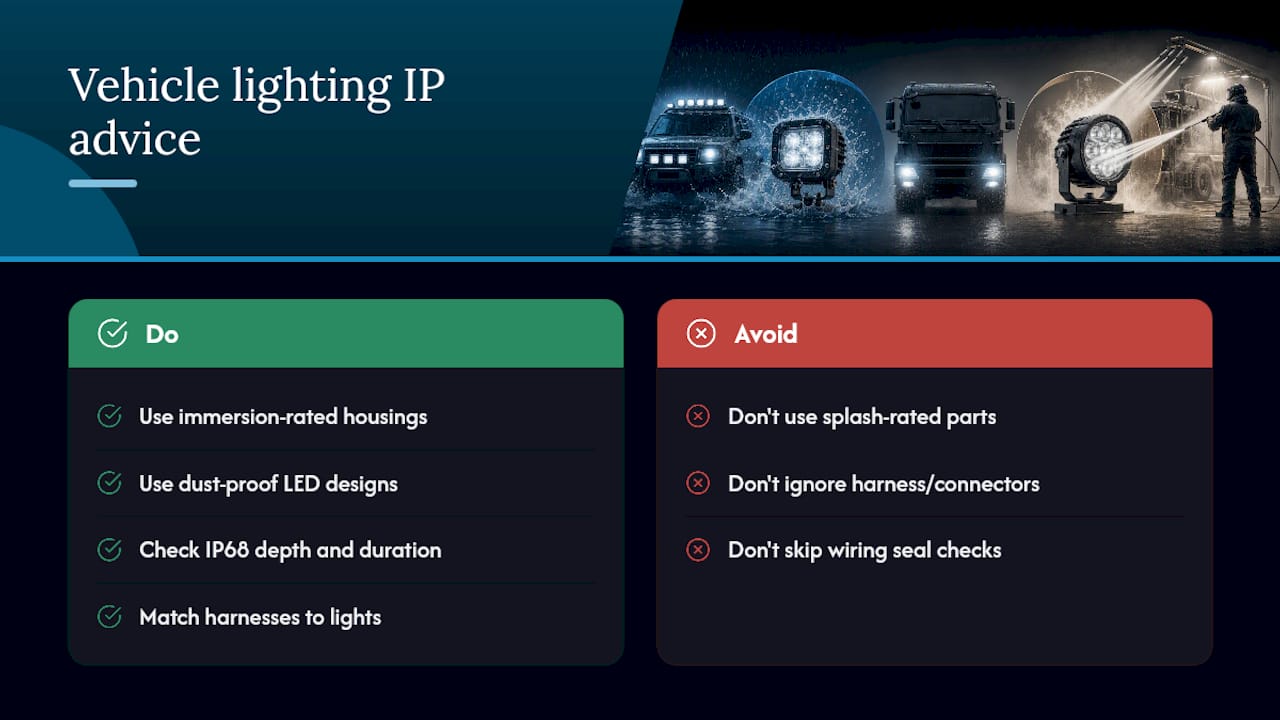 Vehicle lighting IP advice

Do

Use immersion-rated housings

Use dust-proof LED designs

Check IP68 depth and duration

Match harnesses to lights

Avoid

Don't use splash-rated parts

Don't ignore harness/connectors

Don't skip wiring seal checks